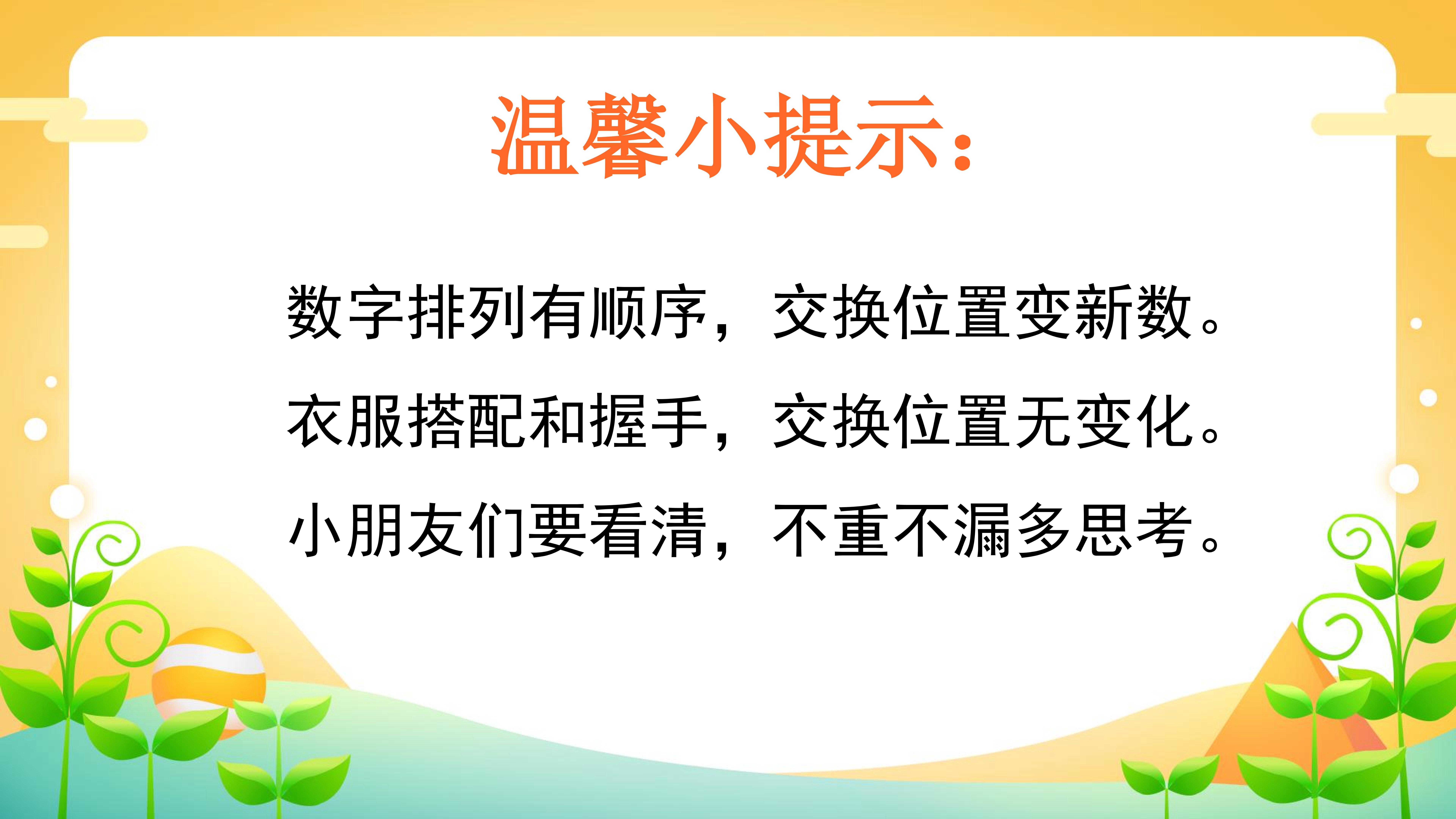 温馨小提示：

数字排列有顺序，交换位置变新数。
衣服搭配和握手，交换位置无变化。
小朋友们要看清，不重不漏多思考。